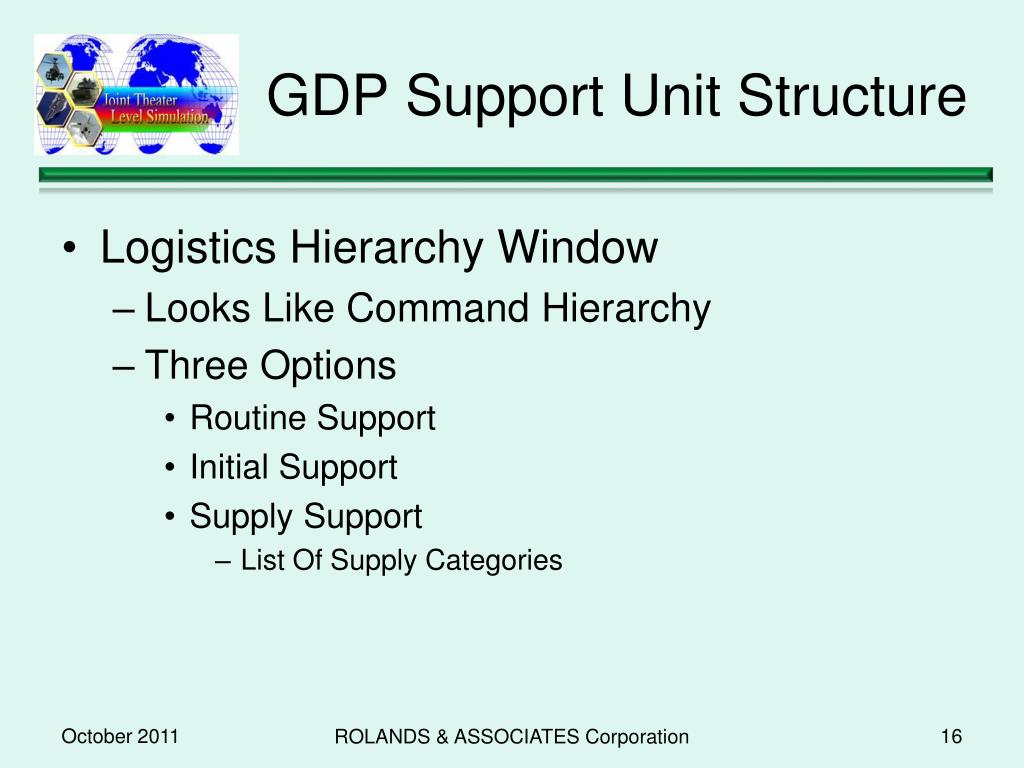 Joint Theater Level Simulation

GDP Support Unit Structure

• Logistics Hierarchy Window
– Looks Like Command Hierarchy
– Three Options
• Routine Support
• Initial Support
• Supply Support
– List Of Supply Categories

October 2011

ROLANDS & ASSOCIATES Corporation

16